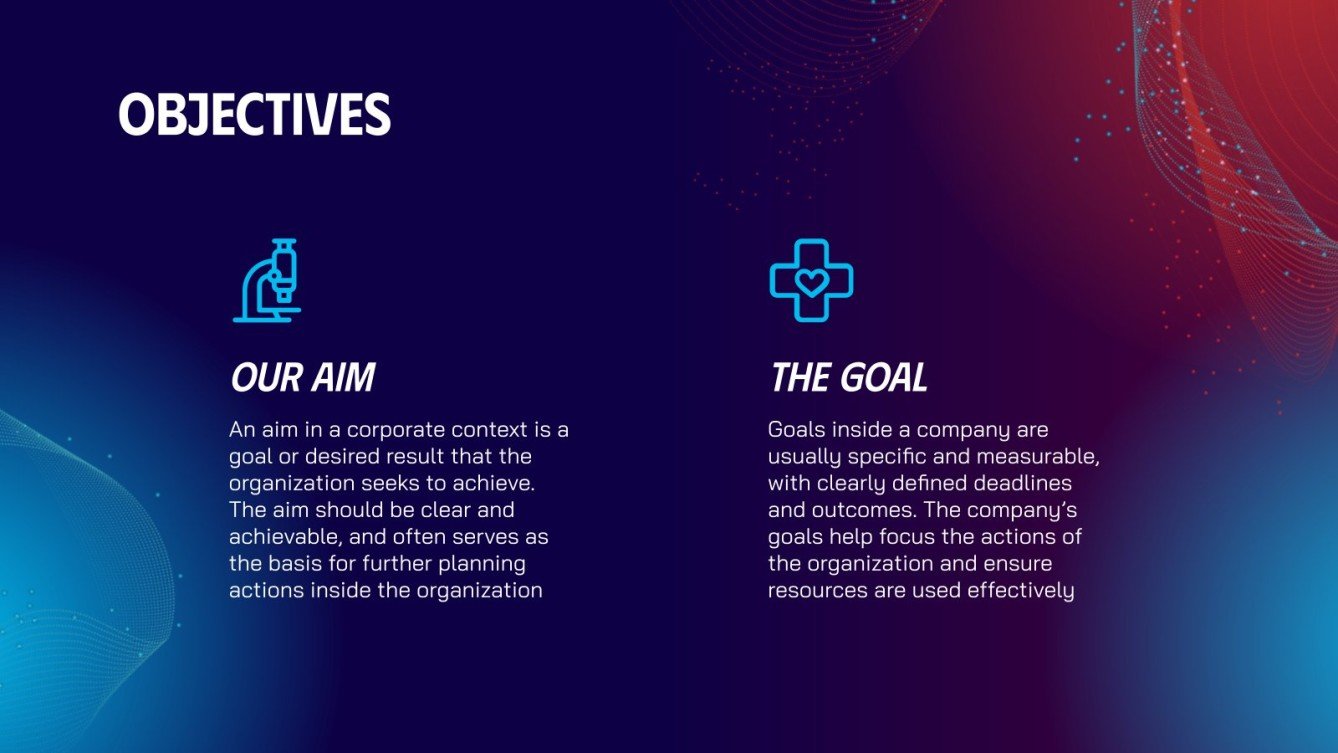 OBJECTIVES

OUR AIM

An aim in a corporate context is a goal or desired result that the organization seeks to achieve. The aim should be clear and achievable, and often serves as the basis for further planning actions inside the organization

THE GOAL

Goals inside a company are usually specific and measurable, with clearly defined deadlines and outcomes. The company's goals help focus the actions of the organization and ensure resources are used effectively